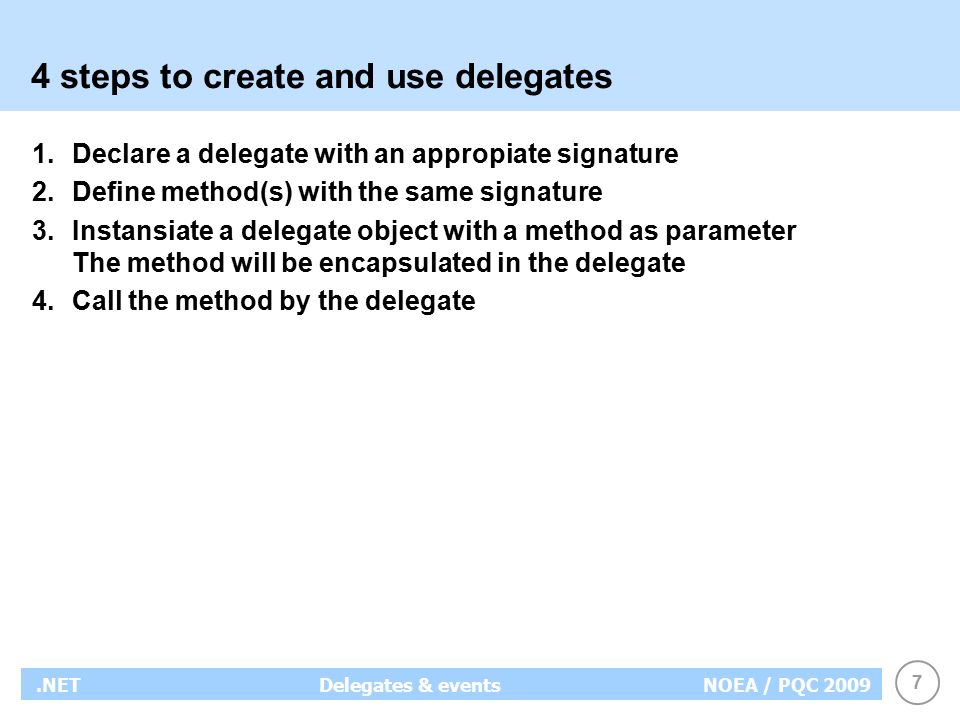 4 steps to create and use delegates

1. Declare a delegate with an appropiate signature
2. Define method(s) with the same signature
3. Instansiate a delegate object with a method as parameter
The method will be encapsulated in the delegate
4. Call the method by the delegate

.NET Delegates & events NOEA / PQC 2009 7